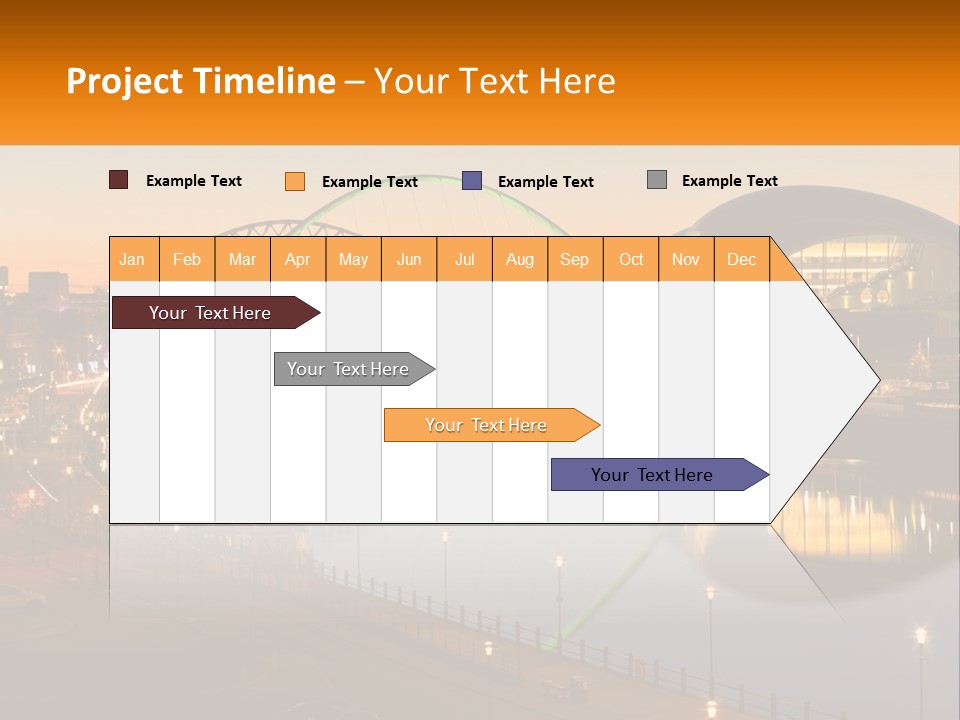 Project Timeline – Your Text Here

Example Text Example Text Example Text Example Text

| Jan | Feb | Mar | Apr | May | Jun | Jul | Aug | Sep | Oct | Nov | Dec |
|---|---|---|---|---|---|---|---|---|---|---|---|

Your Text Here

Your Text Here

Your Text Here

Your Text Here